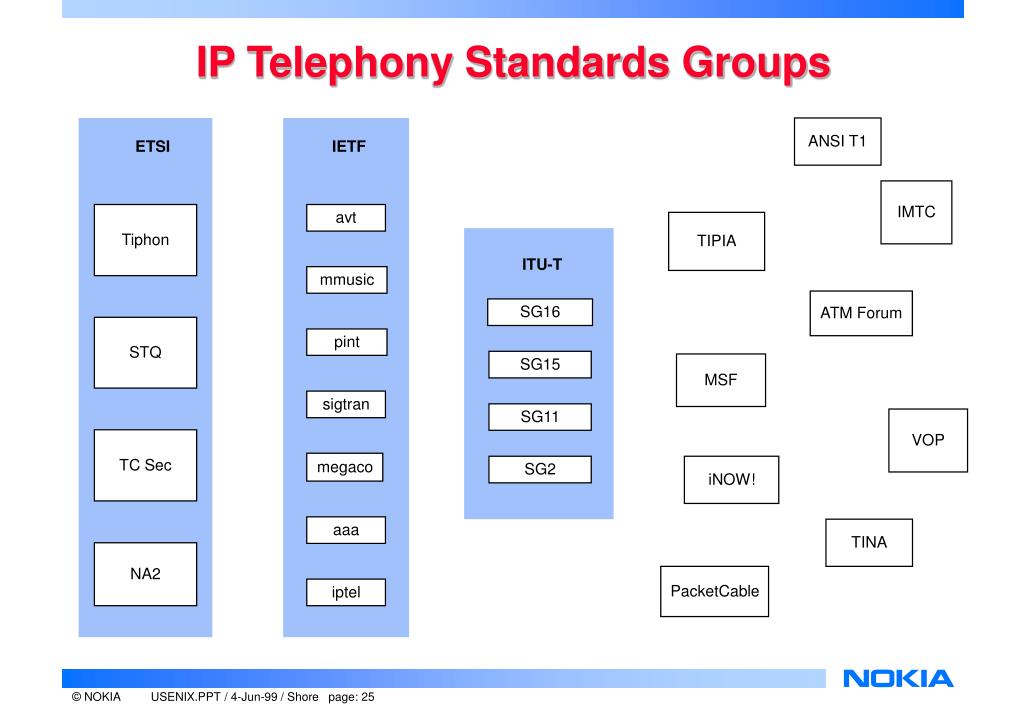 IP Telephony Standards Groups

ETSI

Tiphon

STQ

TC Sec

NA2

IETF

avt

mmusic

pint

sigtran

megaco

aaa

iptel

ITU-T

SG16

SG15

SG11

SG2

ANSI T1

IMTC

TIPIA

ATM Forum

MSF

VOP

iNOW!

TINA

PacketCable

NOKIA

© NOKIA USENIX.PPT / 4-Jun-99 / Shore page: 25